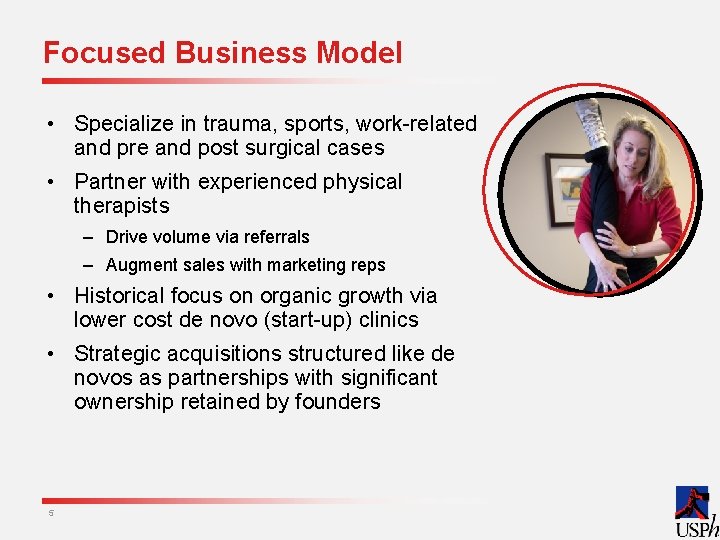 Focused Business Model

• Specialize in trauma, sports, work-related and pre and post surgical cases

• Partner with experienced physical therapists

– Drive volume via referrals

– Augment sales with marketing reps

• Historical focus on organic growth via lower cost de novo (start-up) clinics

• Strategic acquisitions structured like de novos as partnerships with significant ownership retained by founders

5

USPh